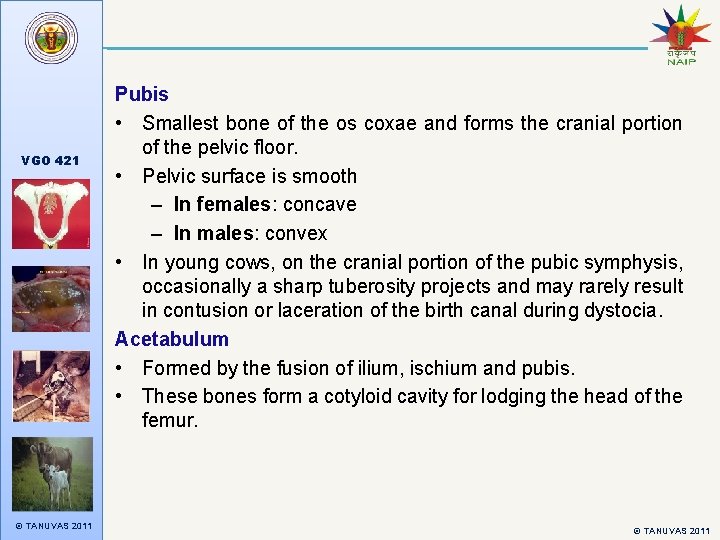 NAIP

VGO 421

Pubis

• Smallest bone of the os coxae and forms the cranial portion of the pelvic floor.

• Pelvic surface is smooth

– In females: concave

– In males: convex

• In young cows, on the cranial portion of the pubic symphysis, occasionally a sharp tuberosity projects and may rarely result in contusion or laceration of the birth canal during dystocia.

Acetabulum

• Formed by the fusion of ilium, ischium and pubis.

• These bones form a cotyloid cavity for lodging the head of the femur.

© TANUVAS 2011

© TANUVAS 2011